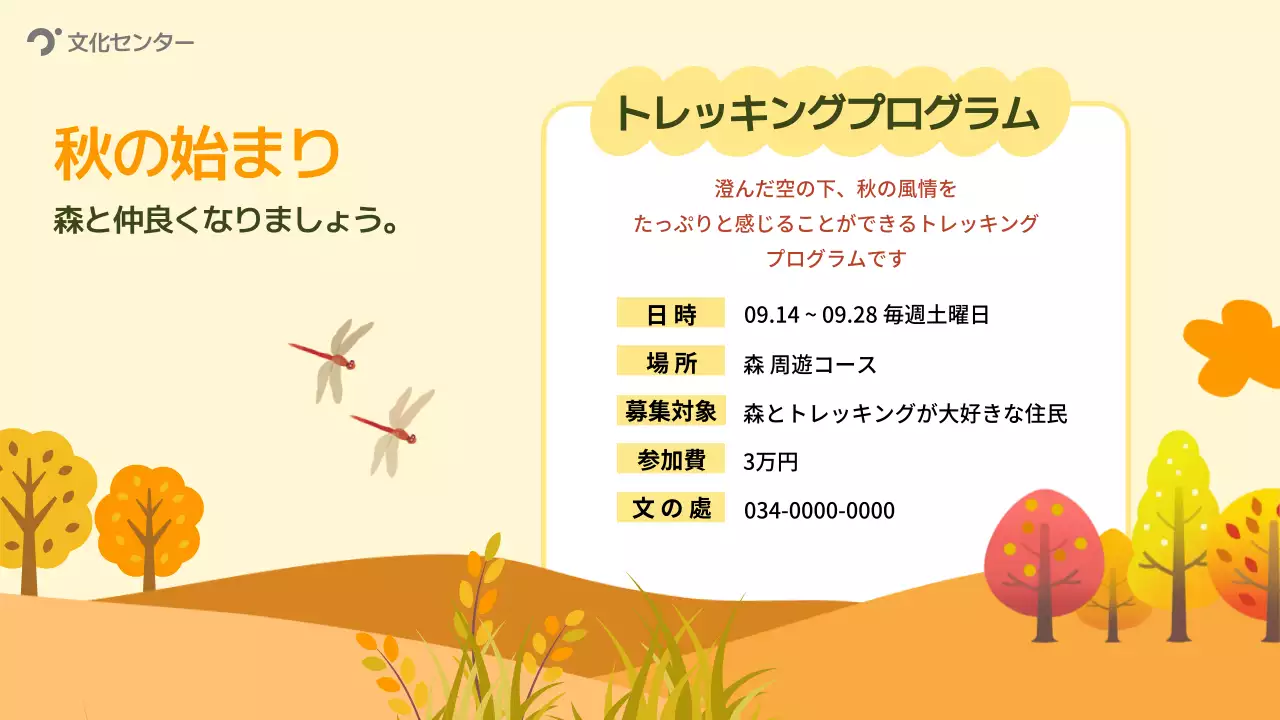 文化センター

秋の始まり

森と仲良くなりましょう。

トレッキングプログラム

澄んだ空の下、秋の風情を
たっぷりと感じることができるトレッキング
プログラムです

| 日 時 | 09.14 ~ 09.28 毎週土曜日 |
|---|---|
| 場 所 | 森 周遊コース |
| 募集対象 | 森とトレッキングが大好きな住民 |
| 参加費 | 3万円 |
| 文 の 處 | 034-0000-0000 |